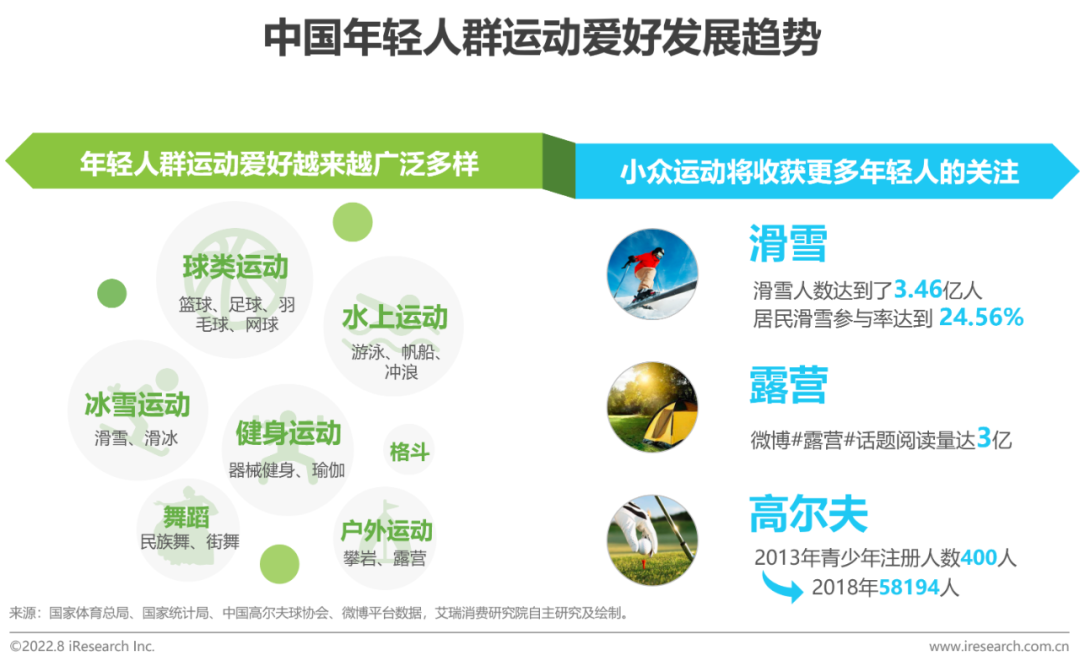 中国年轻人群运动爱好发展趋势

年轻人群运动爱好越来越广泛多样

球类运动
篮球、足球、羽毛球、网球

水上运动
游泳、帆船、冲浪

冰雪运动
滑雪、滑冰

健身运动
器械健身、瑜伽

格斗

舞蹈
民族舞、街舞

户外运动
攀岩、露营

小众运动将收获更多年轻人的关注

滑雪
滑雪人数达到了3.46亿人
居民滑雪参与率达到 24.56%

露营
微博#露营#话题阅读量达3亿

高尔夫
2013年青少年注册人数400人
2018年58194人

来源：国家体育总局、国家统计局、中国高尔夫球协会、微博平台数据，艾瑞消费研究院自主研究及绘制。

©2022.8 iResearch Inc.
www.iresearch.com.cn